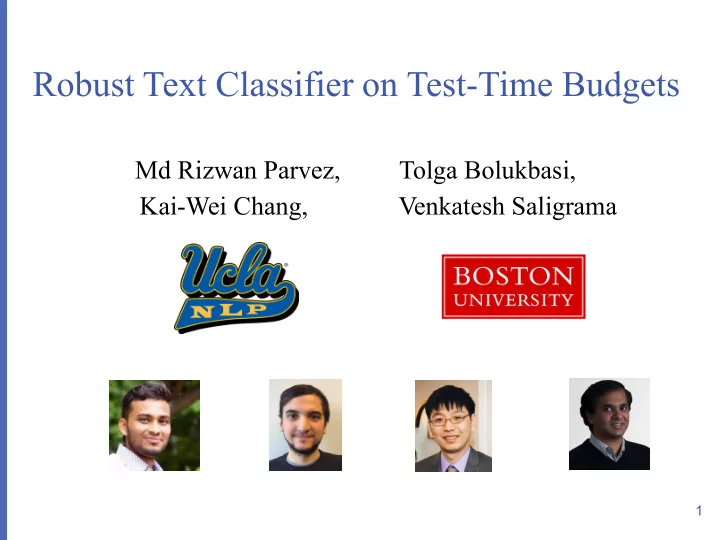 Robust Text Classifier on Test-Time Budgets

Md Rizwan Parvez, Tolga Bolukbasi,
Kai-Wei Chang, Venkatesh Saligrama

Ucla NLP

BOSTON UNIVERSITY

1